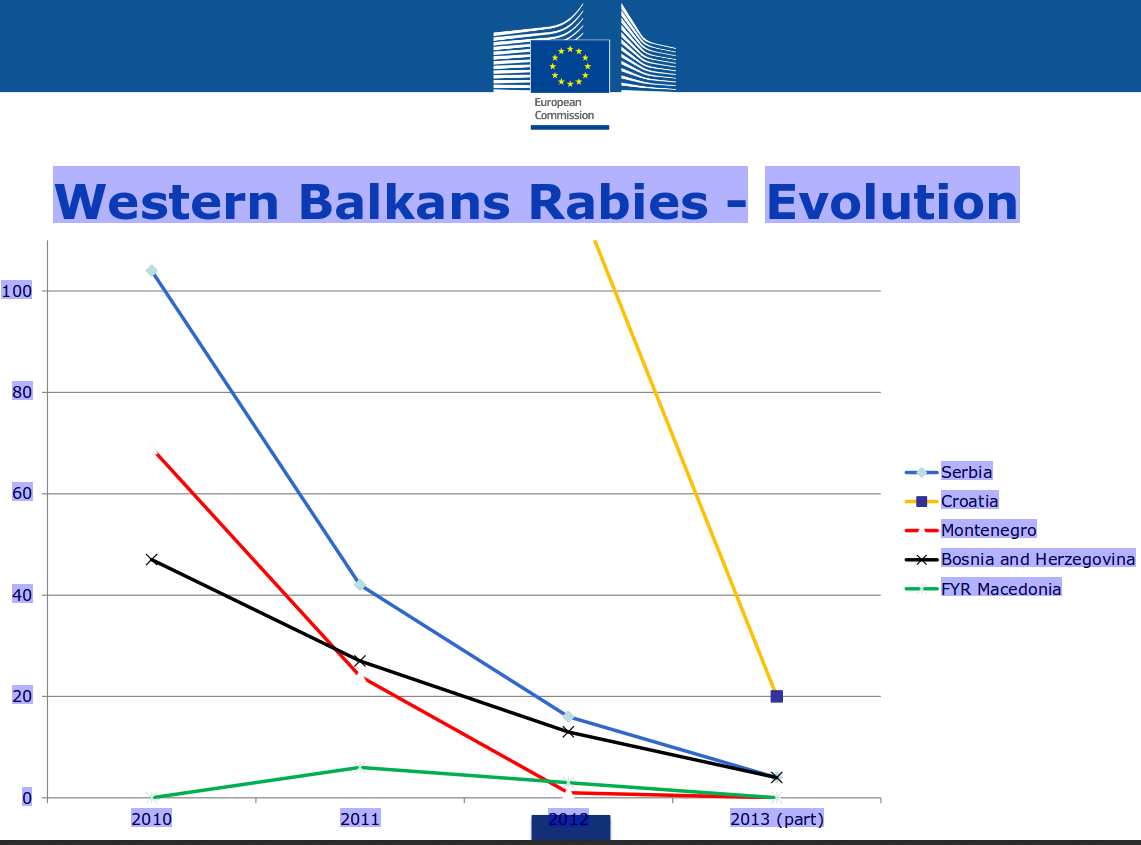 European Commission

Western Balkans Rabies - Evolution

100
80
60
40
20
0

2010
2011
2012
2013 (part)

Serbia
Croatia
Montenegro
Bosnia and Herzegovina
FYR Macedonia